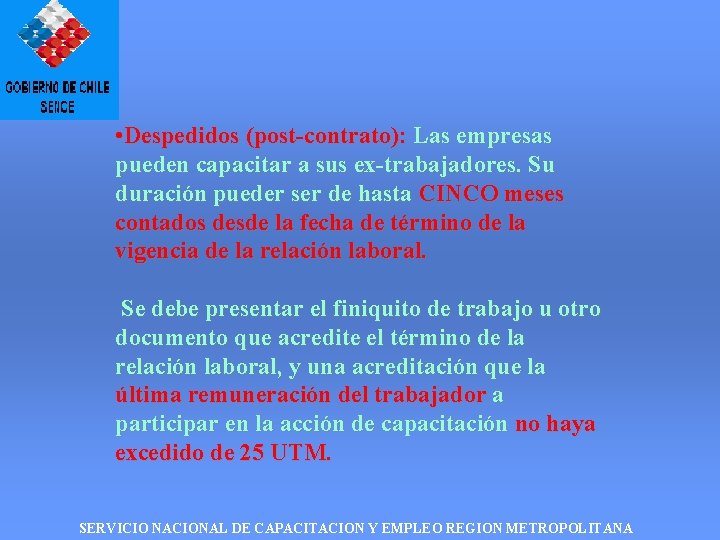 GOBIERNO DE CHILE
SENCE

•Despedidos (post-contrato): Las empresas pueden capacitar a sus ex-trabajadores. Su duración pueder ser de hasta CINCO meses contados desde la fecha de término de la vigencia de la relación laboral.

Se debe presentar el finiquito de trabajo u otro documento que acredite el término de la relación laboral, y una acreditación que la última remuneración del trabajador a participar en la acción de capacitación no haya excedido de 25 UTM.

SERVICIO NACIONAL DE CAPACITACION Y EMPLEO REGION METROPOLITANA